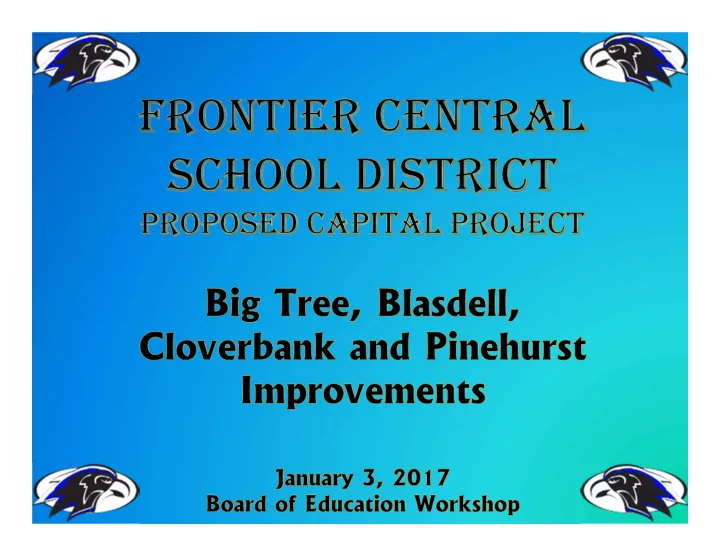 FRONTIER CENTRAL SCHOOL DISTRICT
PROPOSED CAPITAL PROJECT

Big Tree, Blasdell, Cloverbank and Pinehurst Improvements

January 3, 2017
Board of Education Workshop